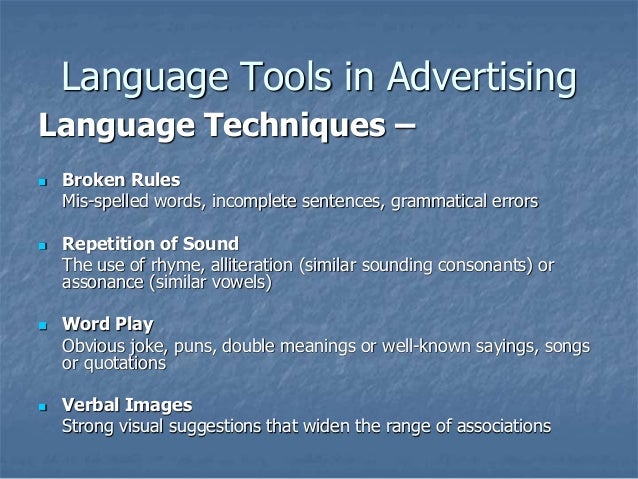 Language Tools in Advertising

Language Techniques –

- Broken Rules
Mis-spelled words, incomplete sentences, grammatical errors

- Repetition of Sound
The use of rhyme, alliteration (similar sounding consonants) or assonance (similar vowels)

- Word Play
Obvious joke, puns, double meanings or well-known sayings, songs or quotations

- Verbal Images
Strong visual suggestions that widen the range of associations